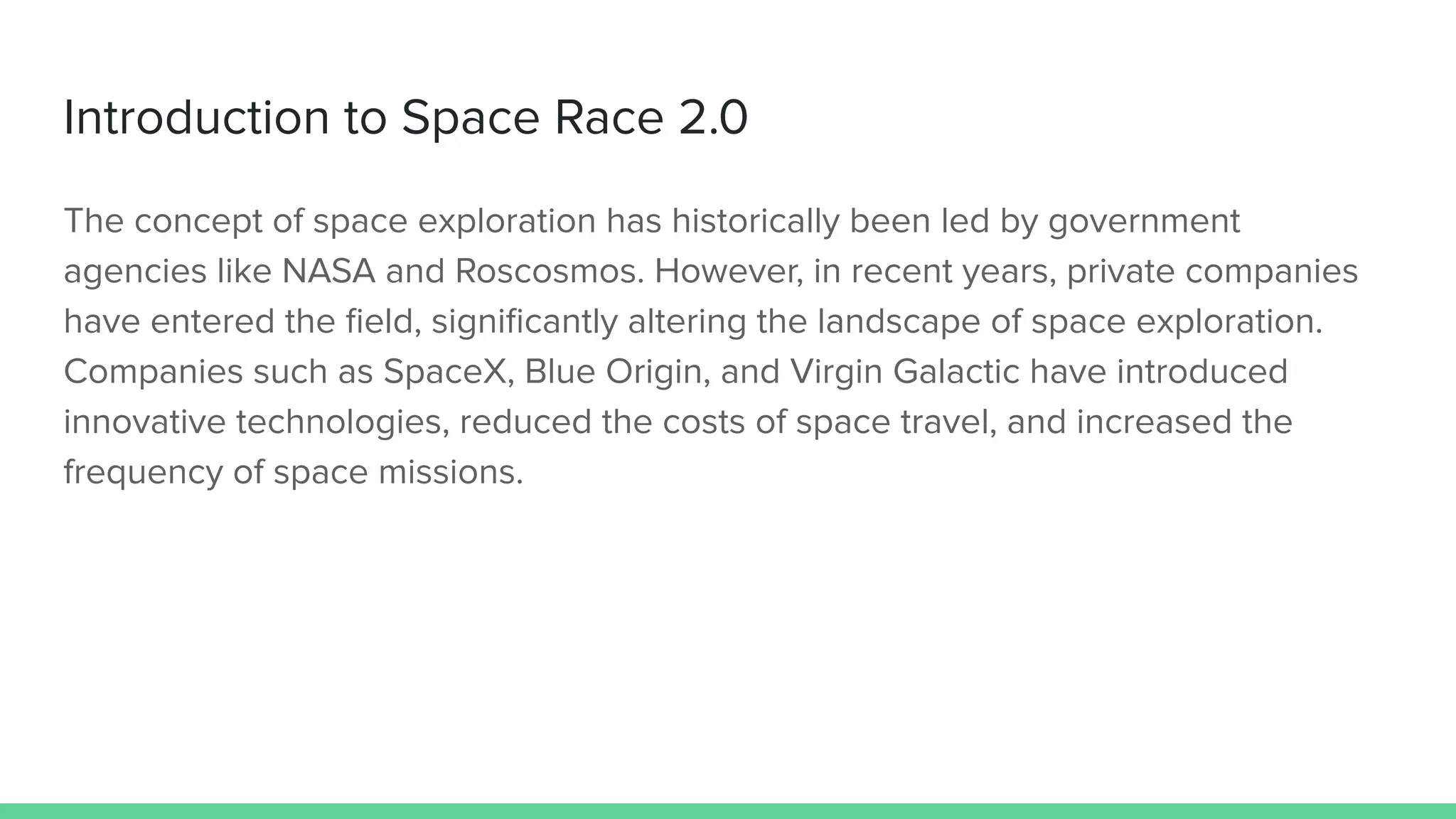 Introduction to Space Race 2.0

The concept of space exploration has historically been led by government agencies like NASA and Roscosmos. However, in recent years, private companies have entered the field, significantly altering the landscape of space exploration. Companies such as SpaceX, Blue Origin, and Virgin Galactic have introduced innovative technologies, reduced the costs of space travel, and increased the frequency of space missions.